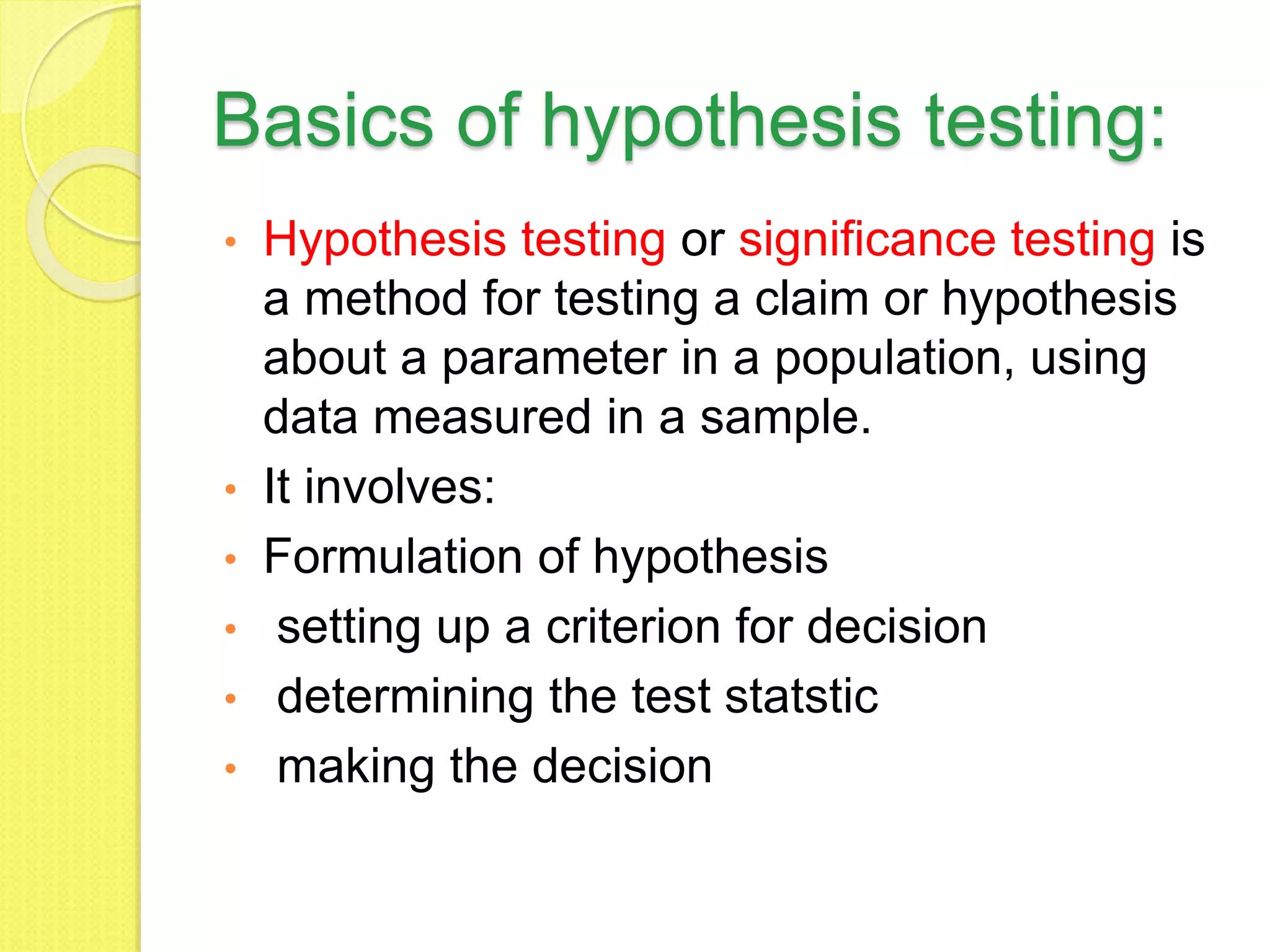 Basics of hypothesis testing:

• Hypothesis testing or significance testing is a method for testing a claim or hypothesis about a parameter in a population, using data measured in a sample.
• It involves:
• Formulation of hypothesis
• setting up a criterion for decision
• determining the test statstic
• making the decision